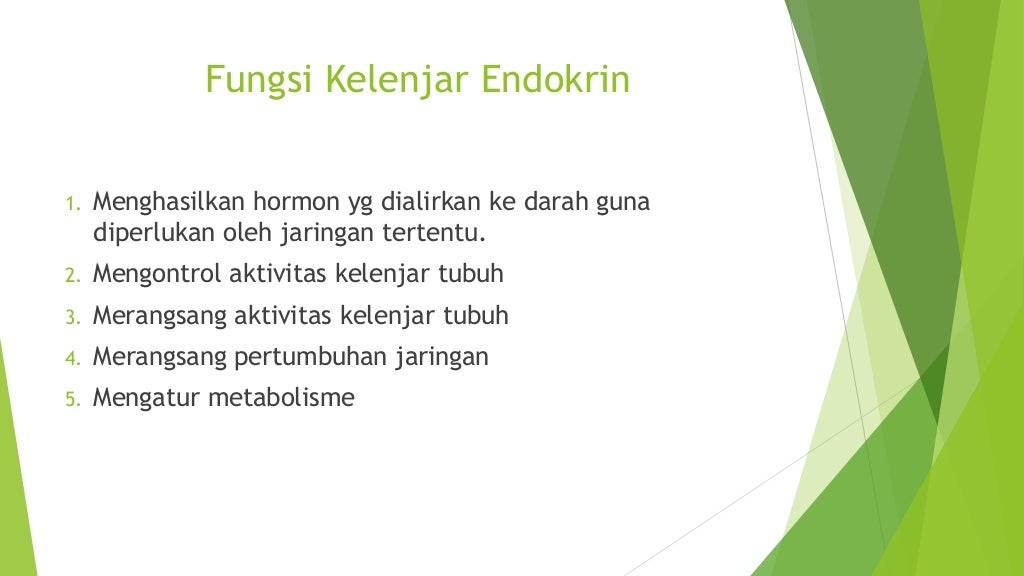 Fungsi Kelenjar Endokrin

1. Menghasilkan hormon yg dialirkan ke darah guna diperlukan oleh jaringan tertentu.
2. Mengontrol aktivitas kelenjar tubuh
3. Merangsang aktivitas kelenjar tubuh
4. Merangsang pertumbuhan jaringan
5. Mengatur metabolisme